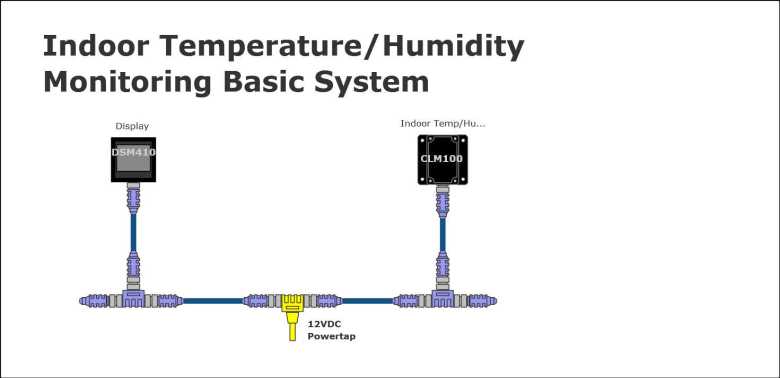 Indoor Temperature/Humidity Monitoring Basic System

Display

DSM410

Indoor Temp/Hu...

CLM100

12VDC Powertap